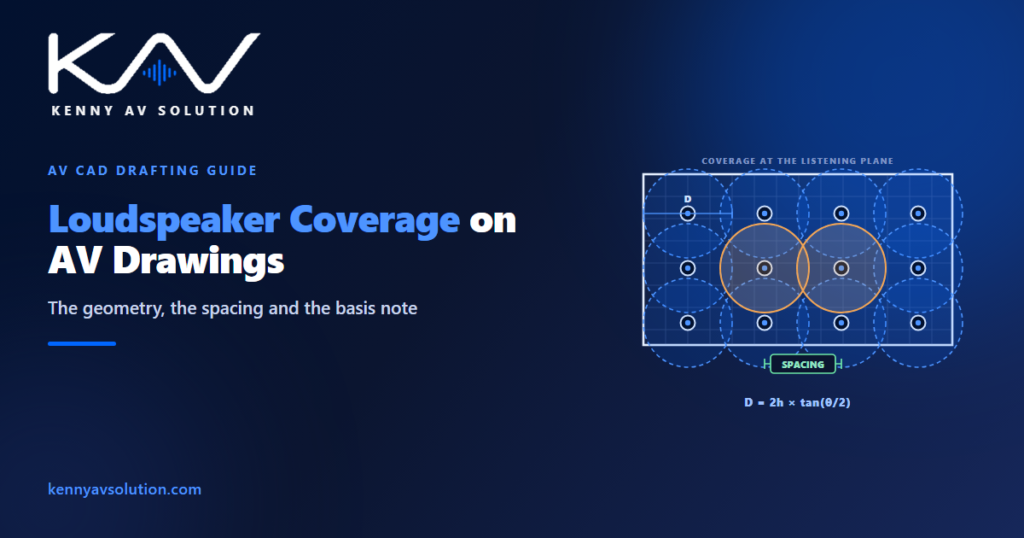 KAV

KENNY AV SOLUTION

AV CAD DRAFTING GUIDE

Loudspeaker Coverage on AV Drawings

The geometry, the spacing and the basis note

kennyavsolution.com

COVERAGE AT THE LISTENING PLANE

D

SPACING

$D = 2h \times \tan(\theta/2)$